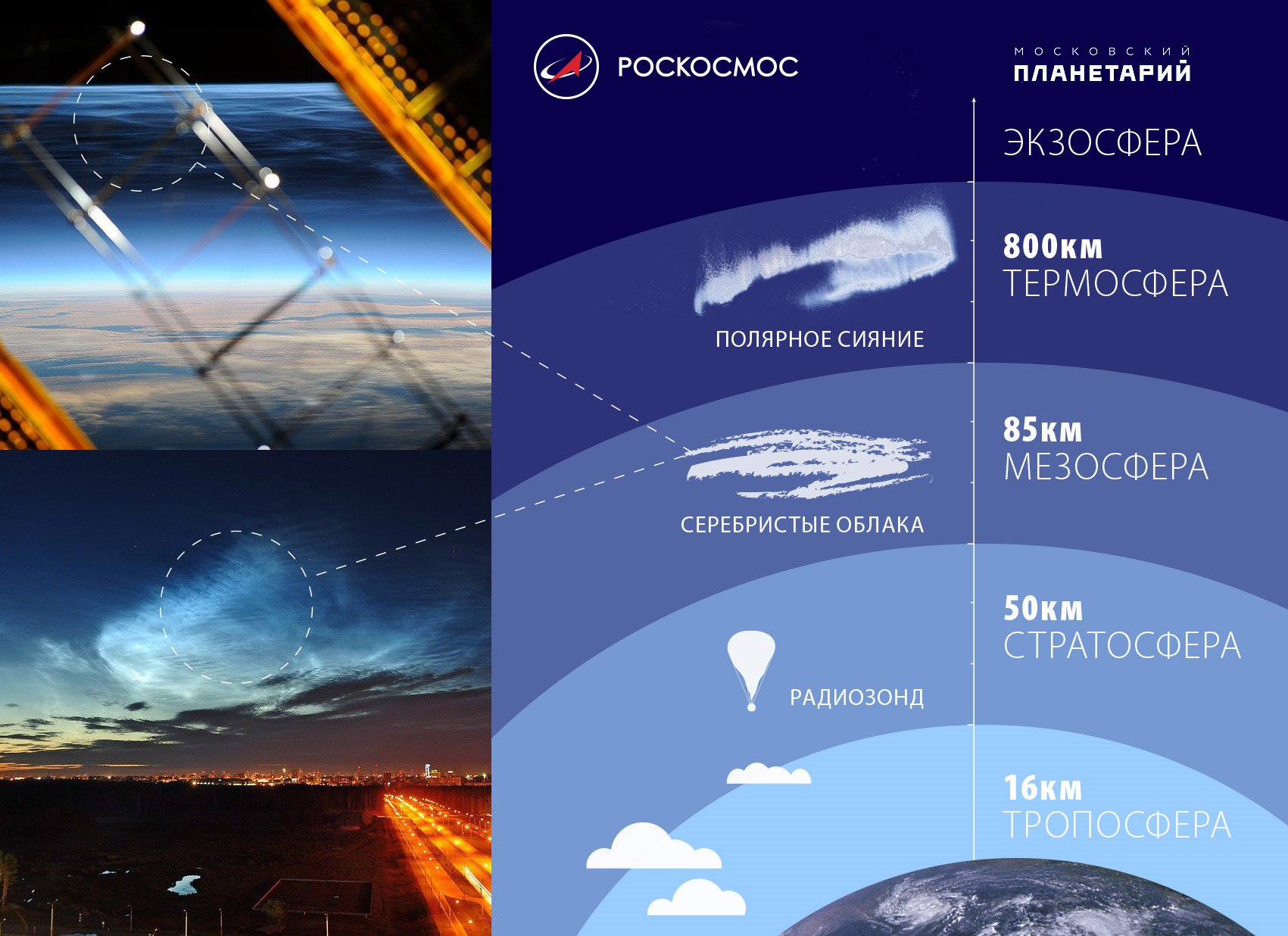 РОСКОСМОС

МОСКОВСКИЙ
ПЛАНЕТАРИЙ

ЭКЗОСФЕРА

800км
ТЕРМОСФЕРА

ПОЛЯРНОЕ СИЯНИЕ

85км
МЕЗОСФЕРА

СЕРЕБРИСТЫЕ ОБЛАКА

50км
СТРАТОСФЕРА

РАДИОЗОНД

16км
ТРОПОСФЕРА